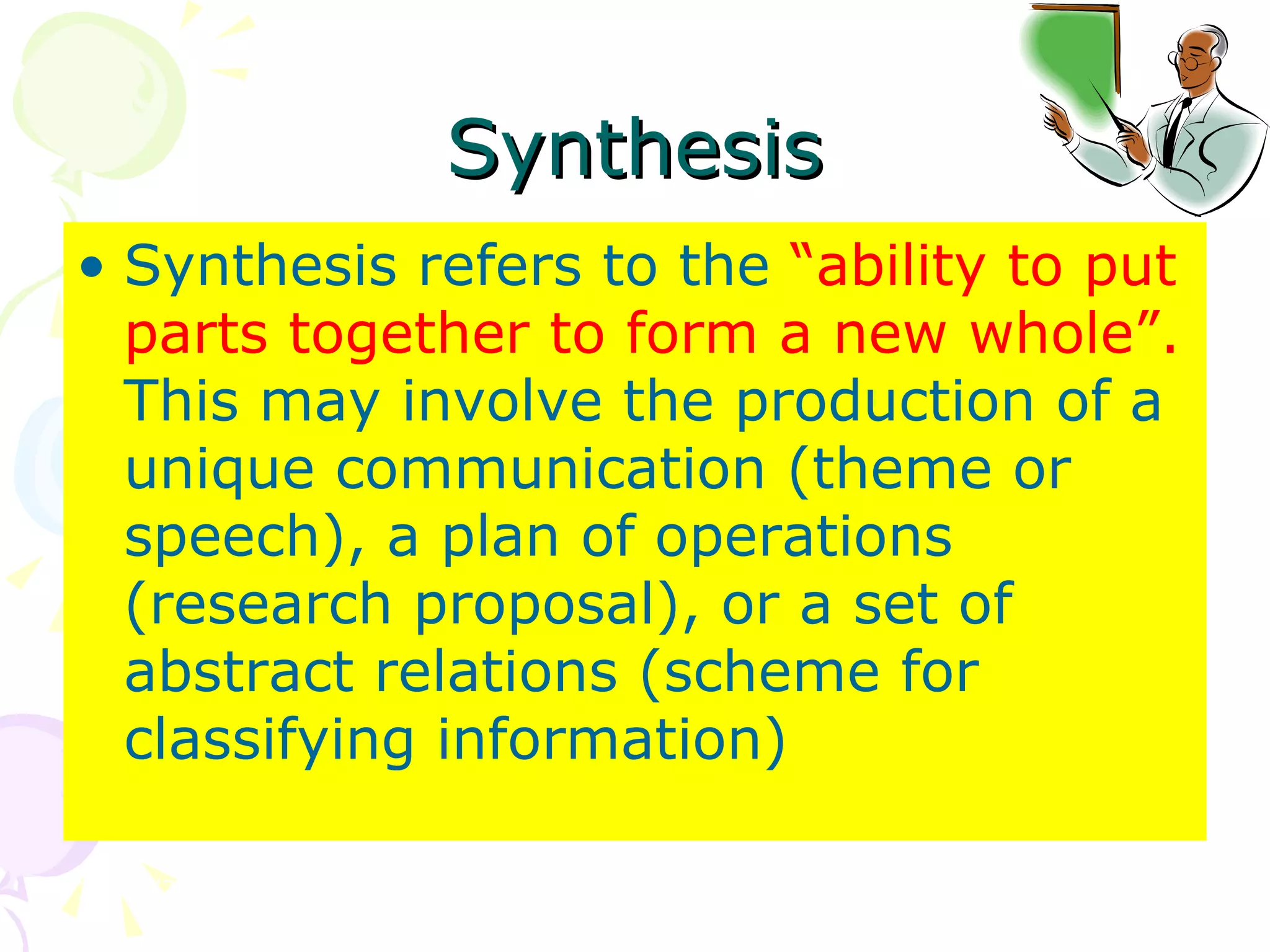 Synthesis

• Synthesis refers to the “ability to put parts together to form a new whole”. This may involve the production of a unique communication (theme or speech), a plan of operations (research proposal), or a set of abstract relations (scheme for classifying information)